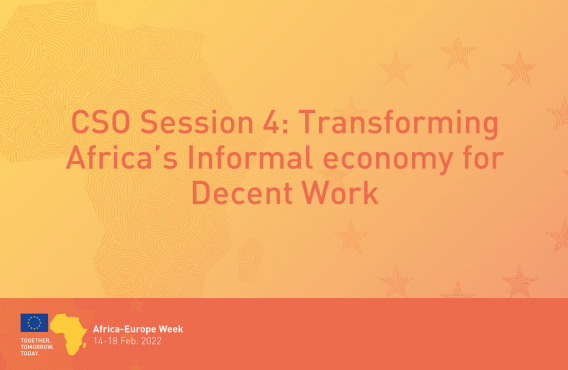 CSO Session 4: Transforming Africa's Informal economy for Decent Work

TOGETHER.
TOMORROW.
TODAY.

Africa-Europe Week
14-18 Feb. 2022